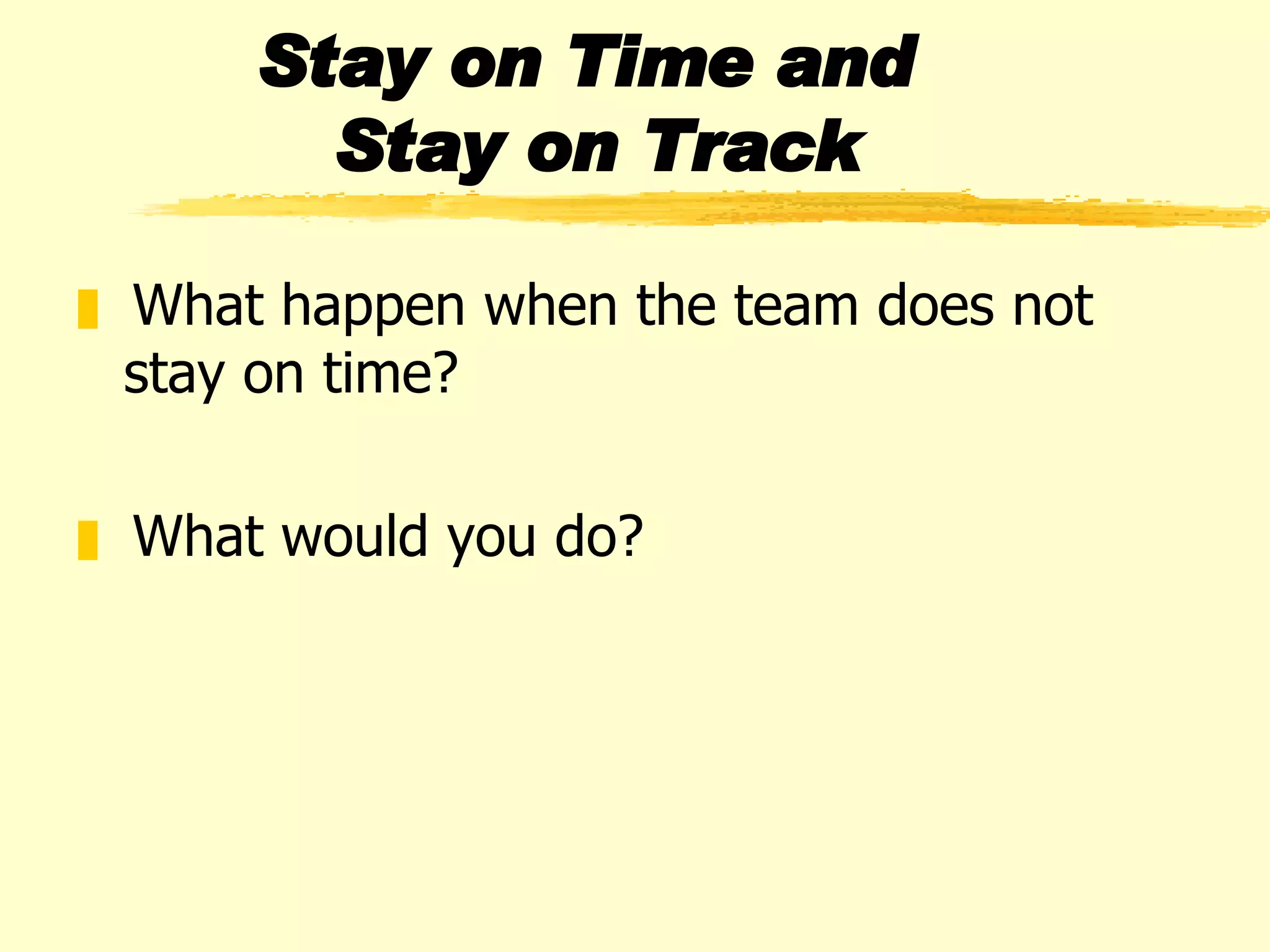 Stay on Time and
Stay on Track

What happen when the team does not stay on time?

What would you do?